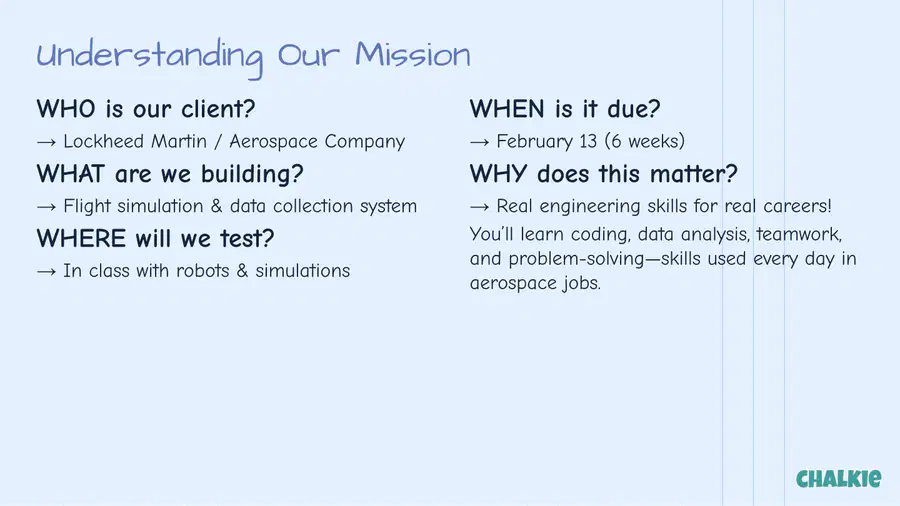 Understanding Our Mission

WHO is our client?

→ Lockheed Martin / Aerospace Company

WHAT are we building?

→ Flight simulation & data collection system

WHERE will we test?

→ In class with robots & simulations

WHEN is it due?

→ February 13 (6 weeks)

WHY does this matter?

→ Real engineering skills for real careers!

You'll learn coding, data analysis, teamwork, and problem-solving—skills used every day in aerospace jobs.

CHALKIE